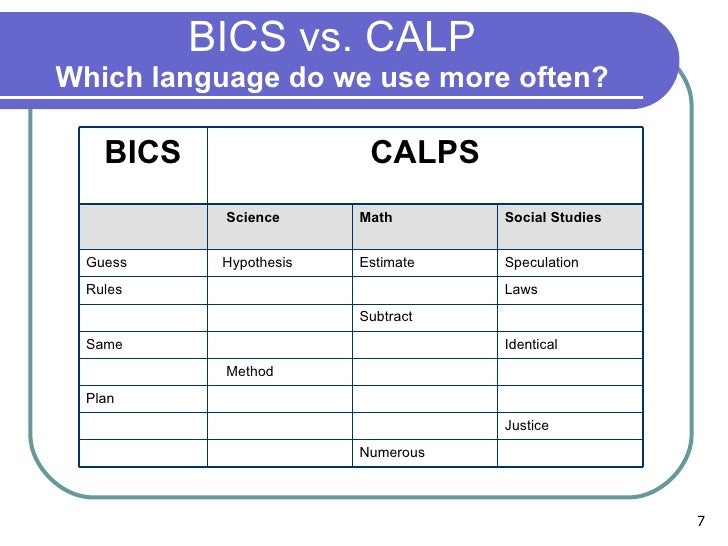 BICS vs. CALP
Which language do we use more often?

| BICS | CALPS | | |
|---|---|---|---|
| | Science | Math | Social Studies |
| Guess | Hypothesis | Estimate | Speculation |
| Rules | | | Laws |
| | | Subtract | |
| Same | | | Identical |
| | Method | | |
| Plan | | | |
| | | | Justice |
| | | Numerous | |

7